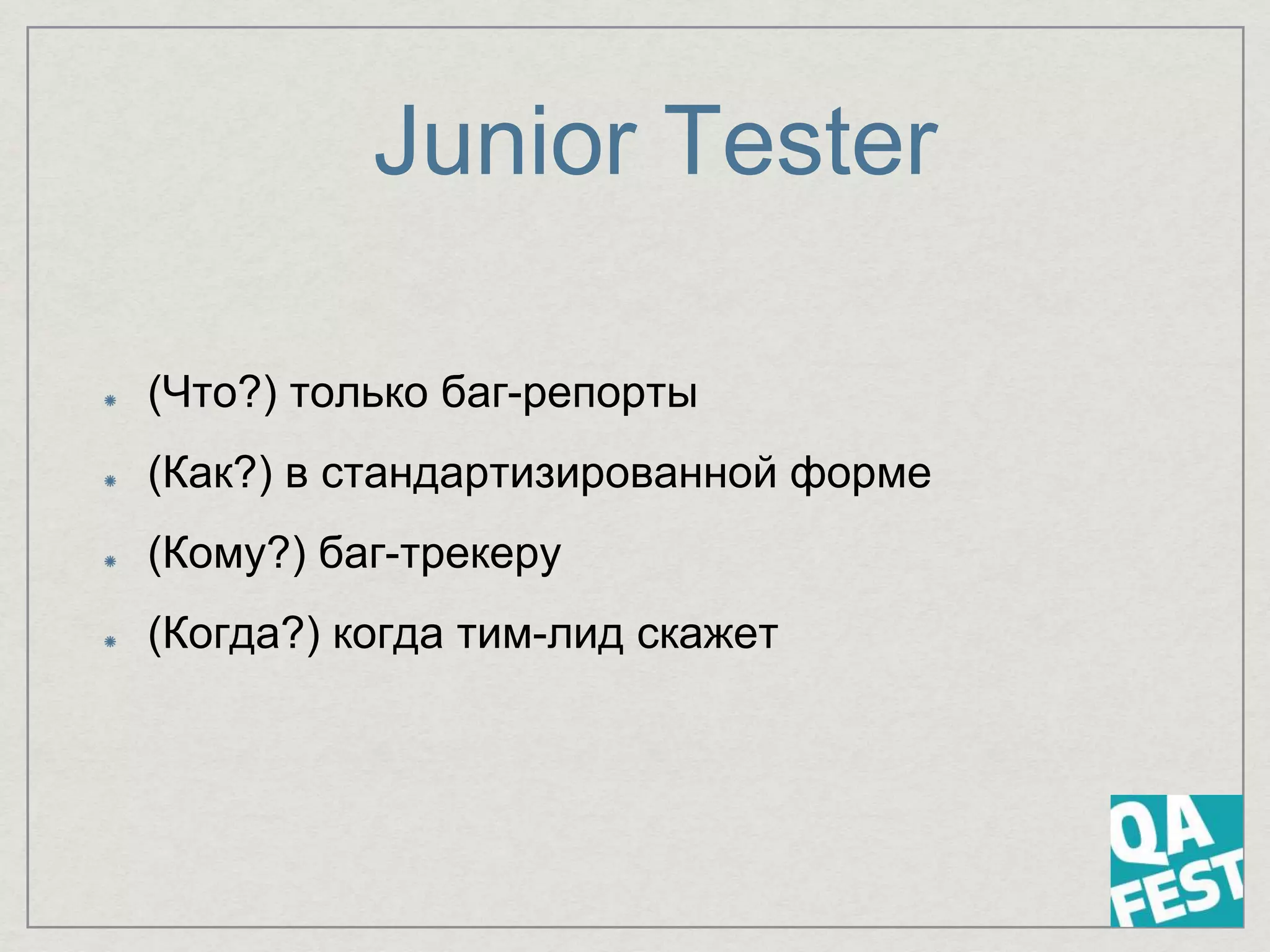 Junior Tester

(Что?) только баг-репорты

(Как?) в стандартизированной форме

(Кому?) баг-трекеру

(Когда?) когда тим-лид скажет

QA FEST